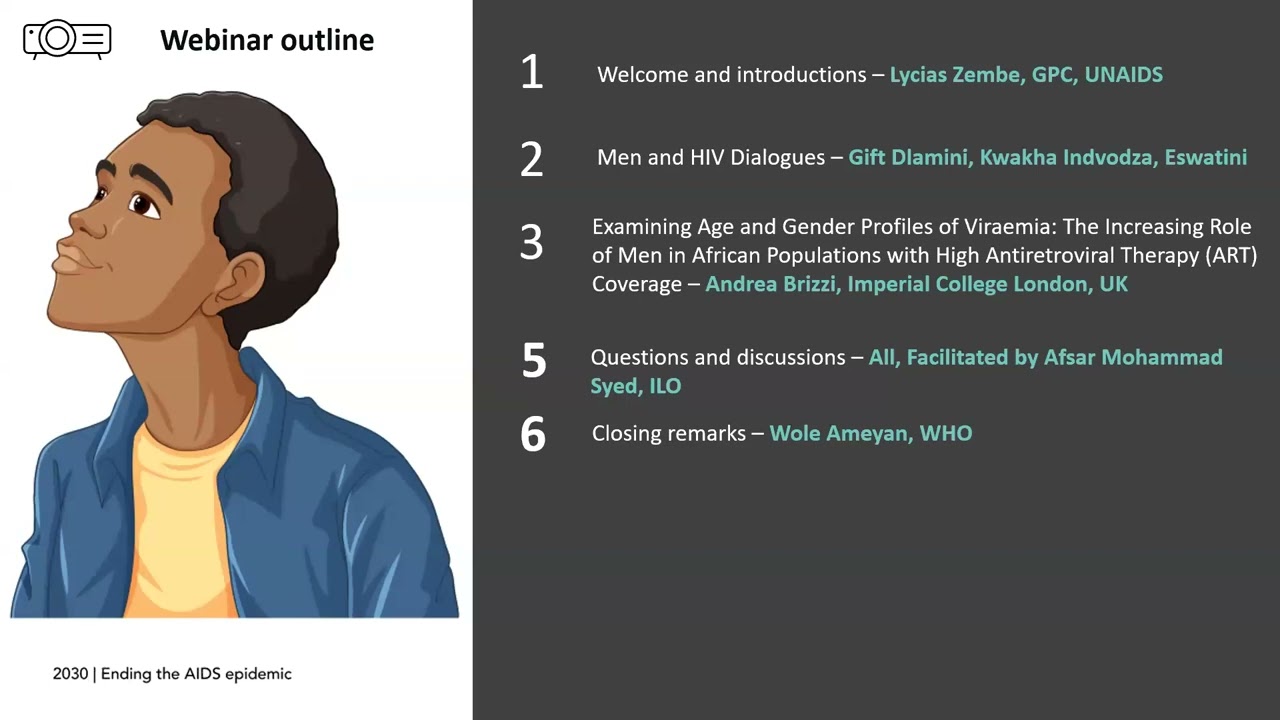 Webinar outline

2030 | Ending the AIDS epidemic

1 Welcome and introductions – Lycias Zembe, GPC, UNAIDS

2 Men and HIV Dialogues – Gift Dlamini, Kwakha Indvodza, Eswatini

3 Examining Age and Gender Profiles of Viraemia: The Increasing Role of Men in African Populations with High Antiretroviral Therapy (ART) Coverage – Andrea Brizzi, Imperial College London, UK

5 Questions and discussions – All, Facilitated by Afsar Mohammad Syed, ILO

6 Closing remarks – Wole Ameyan, WHO